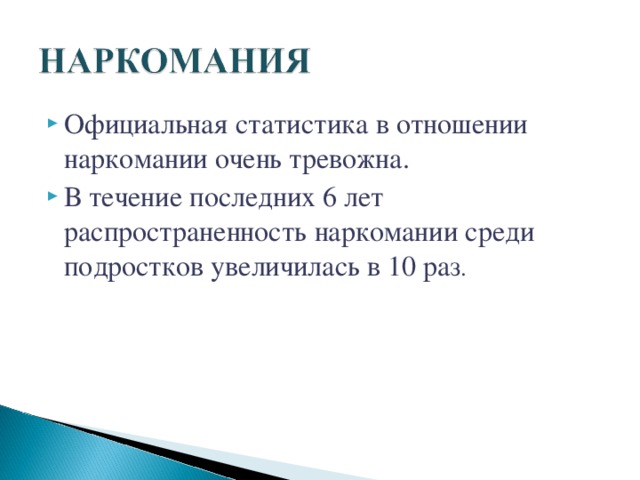 НАРКОМАНИЯ

Официальная статистика в отношении наркомании очень тревожна.

В течение последних 6 лет распространенность наркомании среди подростков увеличилась в 10 раз.